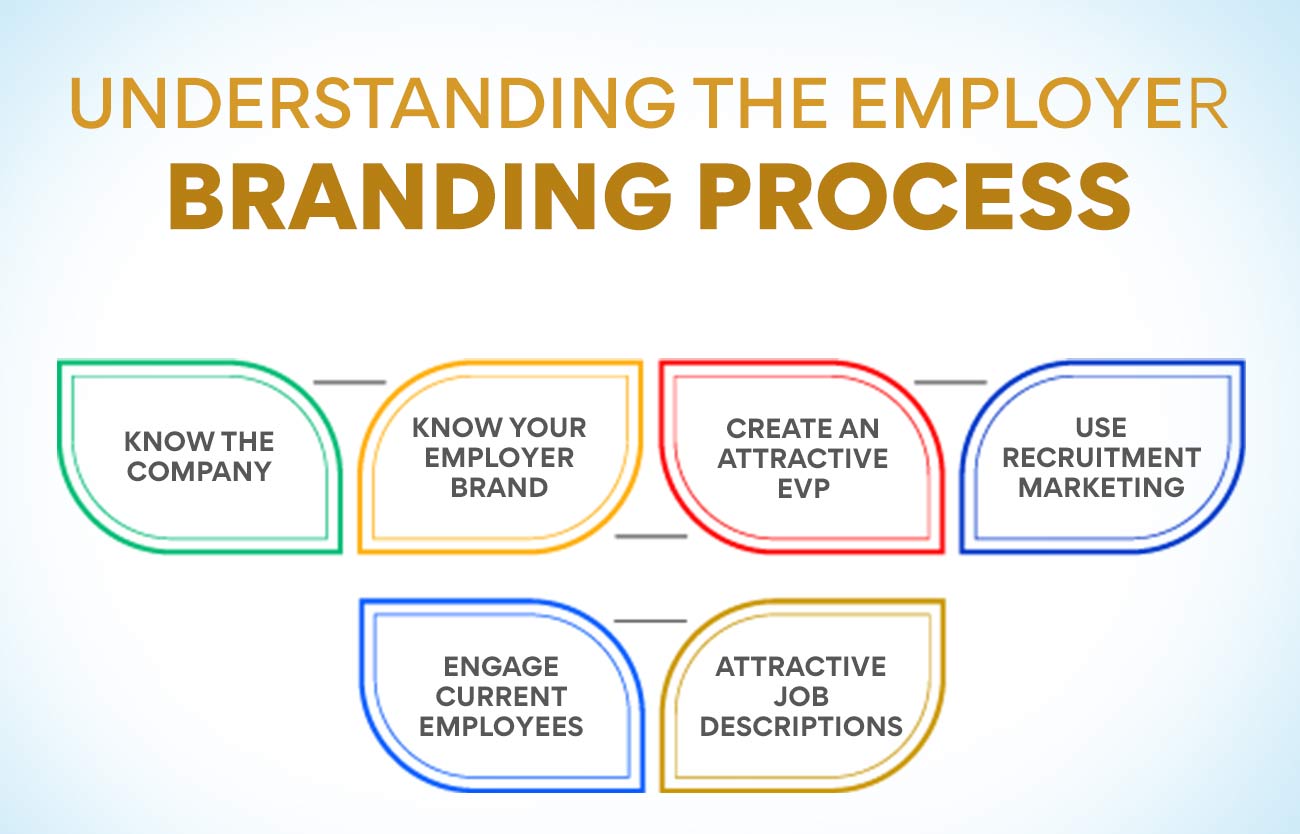 UNDERSTANDING THE EMPLOYER
BRANDING PROCESS

KNOW THE COMPANY

KNOW YOUR EMPLOYER BRAND

CREATE AN ATTRACTIVE EVP

USE RECRUITMENT MARKETING

ENGAGE CURRENT EMPLOYEES

ATTRACTIVE JOB DESCRIPTIONS